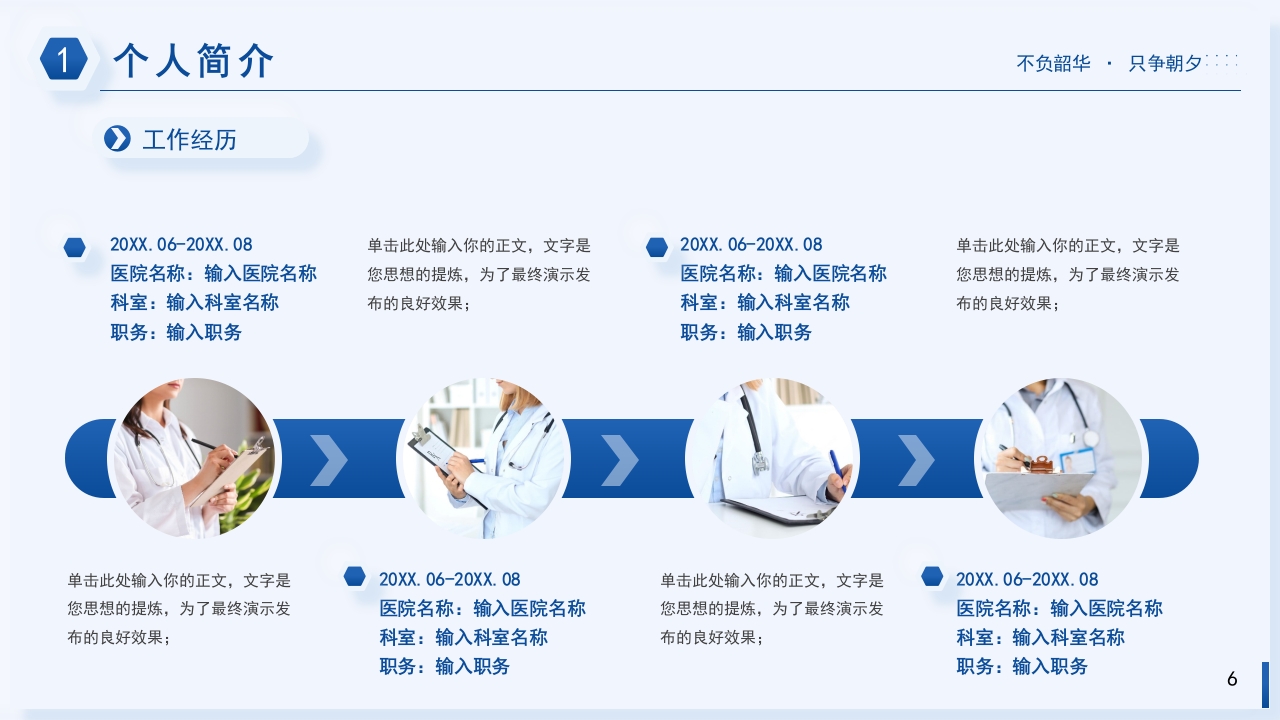 1 个人简介

不负韶华 · 只争朝夕

工作经历

20XX.06-20XX.08
医院名称：输入医院名称
科室：输入科室名称
职务：输入职务

单击此处输入你的正文，文字是您思想的提炼，为了最终演示发布的良好效果；

20XX.06-20XX.08
医院名称：输入医院名称
科室：输入科室名称
职务：输入职务

单击此处输入你的正文，文字是您思想的提炼，为了最终演示发布的良好效果；

单击此处输入你的正文，文字是您思想的提炼，为了最终演示发布的良好效果；

20XX.06-20XX.08
医院名称：输入医院名称
科室：输入科室名称
职务：输入职务

单击此处输入你的正文，文字是您思想的提炼，为了最终演示发布的良好效果；

20XX.06-20XX.08
医院名称：输入医院名称
科室：输入科室名称
职务：输入职务

6